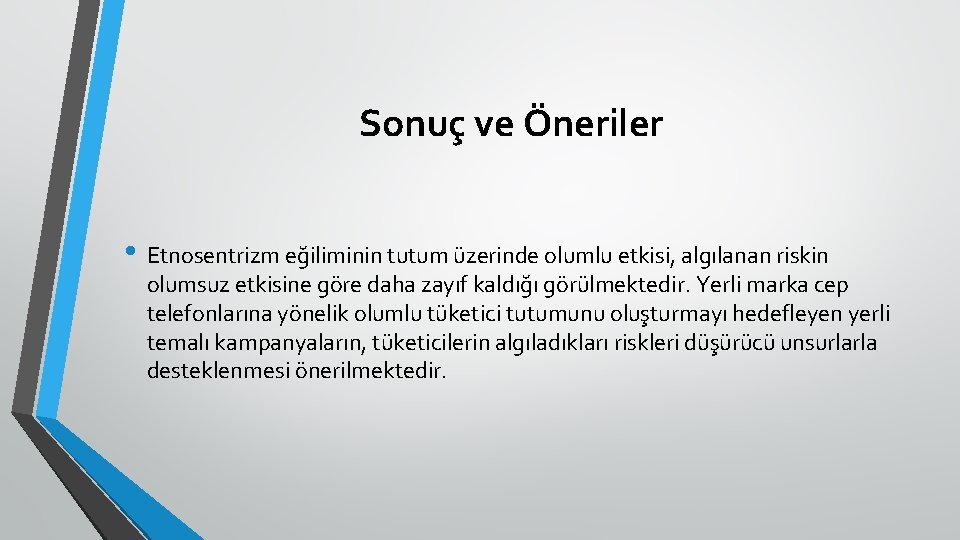 Sonuç ve Öneriler

• Etnosentrizm eğiliminin tutum üzerinde olumlu etkisi, algılanan riskin olumsuz etkisine göre daha zayıf kaldığı görülmektedir. Yerli marka cep telefonlarına yönelik olumlu tüketici tutumunu oluşturmayı hedefleyen yerli temalı kampanyaların, tüketicilerin algıladıkları riskleri düşürücü unsurlarla desteklenmesi önerilmektedir.